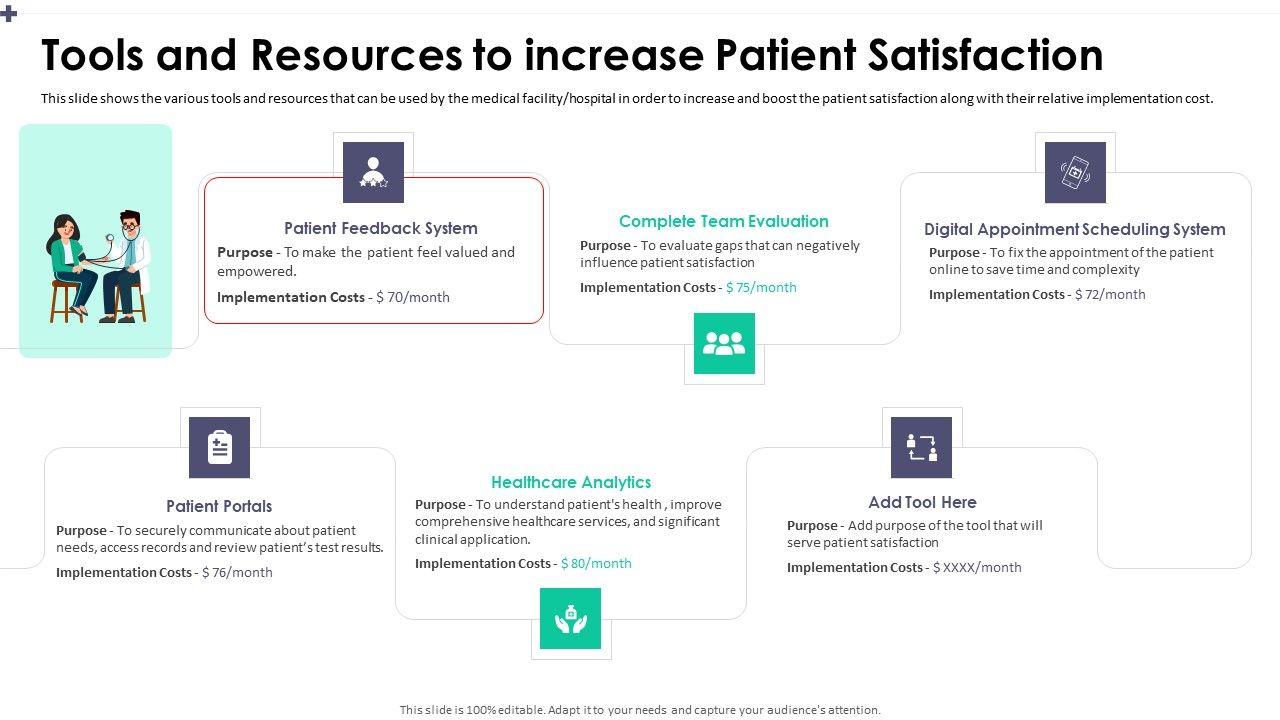 Tools and Resources to increase Patient Satisfaction

This slide shows the various tools and resources that can be used by the medical facility/hospital in order to increase and boost the patient satisfaction along with their relative implementation cost.

Patient Feedback System
Purpose - To make the patient feel valued and empowered.
Implementation Costs - $ 70/month

Complete Team Evaluation
Purpose - To evaluate gaps that can negatively influence patient satisfaction
Implementation Costs - $ 75/month

Digital Appointment Scheduling System
Purpose - To fix the appointment of the patient online to save time and complexity
Implementation Costs - $ 72/month

Patient Portals
Purpose - To securely communicate about patient needs, access records and review patient's test results.
Implementation Costs - $ 76/month

Healthcare Analytics
Purpose - To understand patient's health , improve comprehensive healthcare services, and significant clinical application.
Implementation Costs - $ 80/month

Add Tool Here
Purpose - Add purpose of the tool that will serve patient satisfaction
Implementation Costs - $ XXXX/month

This slide is 100% editable. Adapt it to your needs and capture your audience's attention.